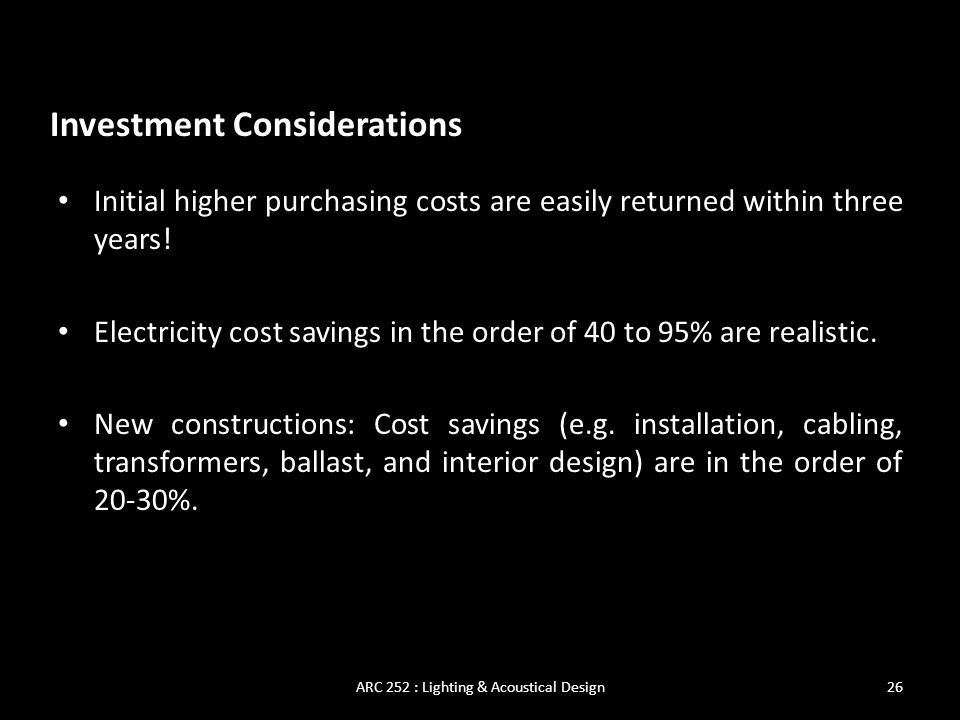 Investment Considerations

• Initial higher purchasing costs are easily returned within three years!

• Electricity cost savings in the order of 40 to 95% are realistic.

• New constructions: Cost savings (e.g. installation, cabling, transformers, ballast, and interior design) are in the order of 20-30%.

ARC 252 : Lighting & Acoustical Design

26